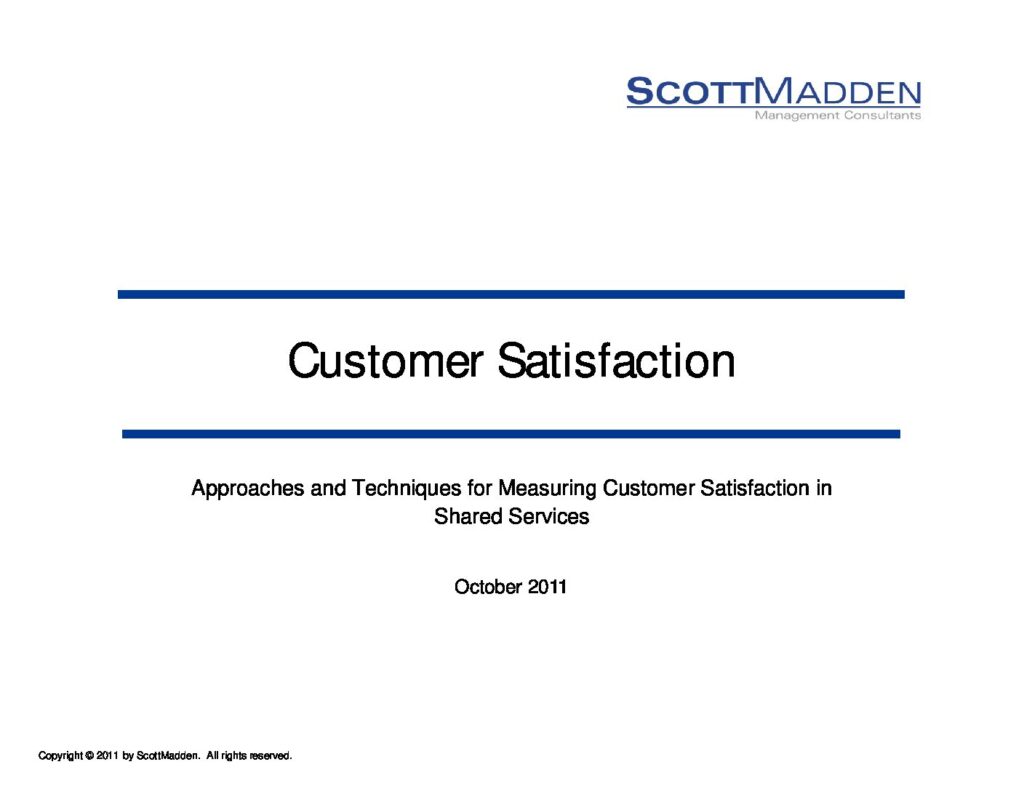 SCOTTMADDEN
Management Consultants

Customer Satisfaction

Approaches and Techniques for Measuring Customer Satisfaction in Shared Services

October 2011

Copyright © 2011 by ScottMadden. All rights reserved.